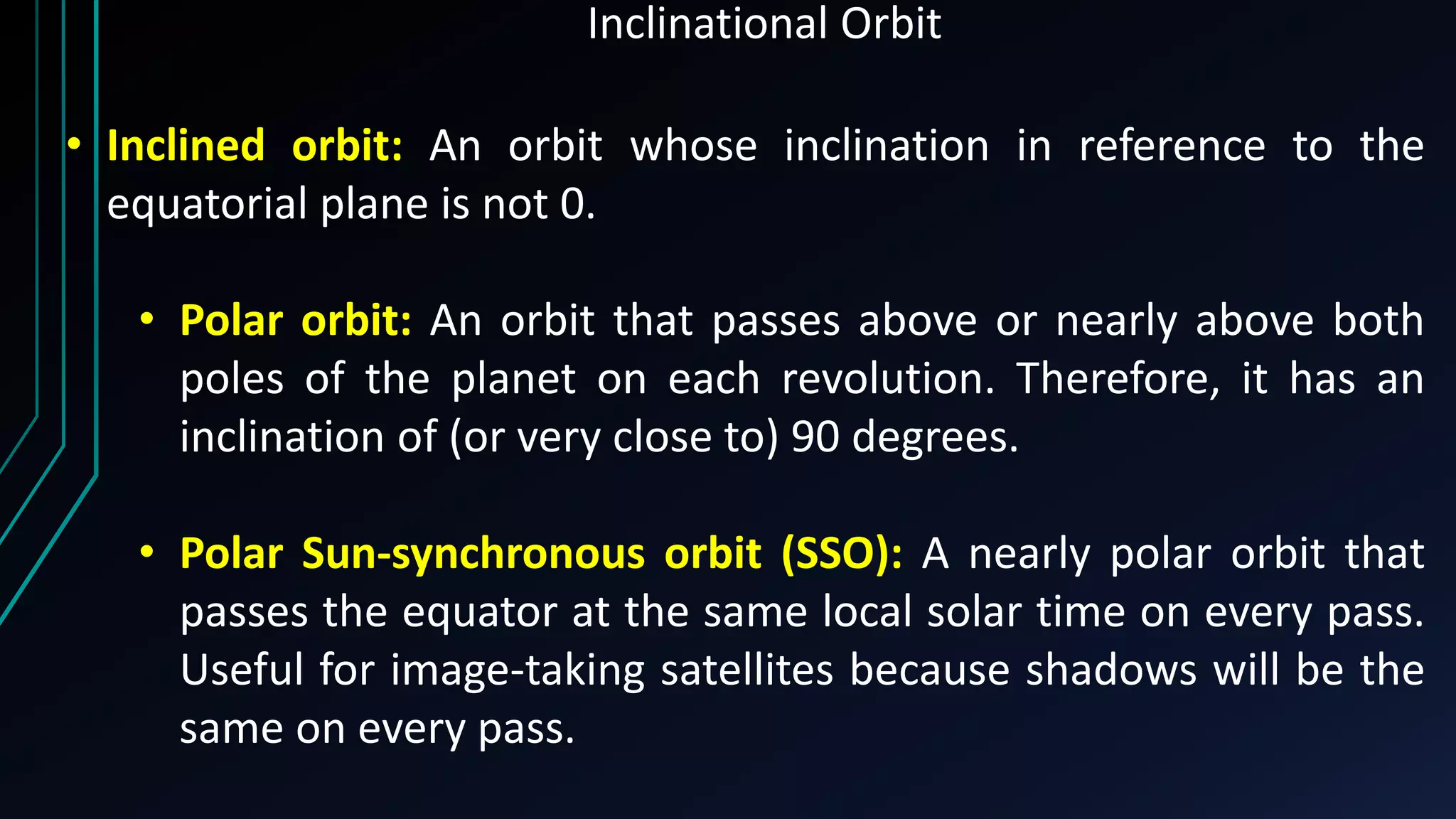 Inclinational Orbit

• Inclined orbit: An orbit whose inclination in reference to the equatorial plane is not 0.

• Polar orbit: An orbit that passes above or nearly above both poles of the planet on each revolution. Therefore, it has an inclination of (or very close to) 90 degrees.

• Polar Sun-synchronous orbit (SSO): A nearly polar orbit that passes the equator at the same local solar time on every pass. Useful for image-taking satellites because shadows will be the same on every pass.